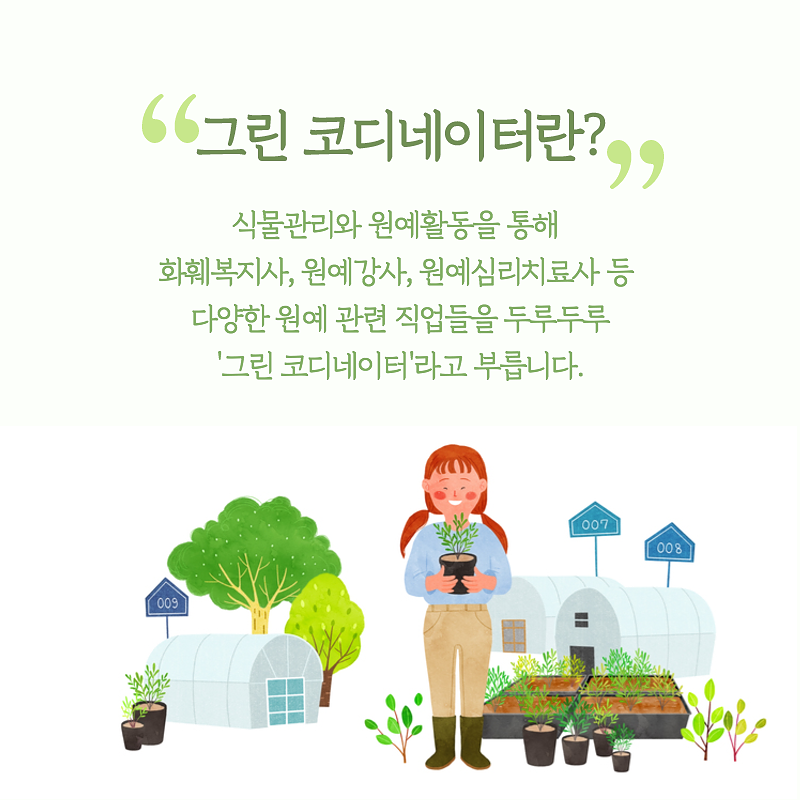 “그린 코디네이터란?”

식물관리와 원예활동을 통해
화훼복지사, 원예강사, 원예심리치료사 등
다양한 원예 관련 직업들을 두루두루
'그린 코디네이터'라고 부릅니다.

009

007

008